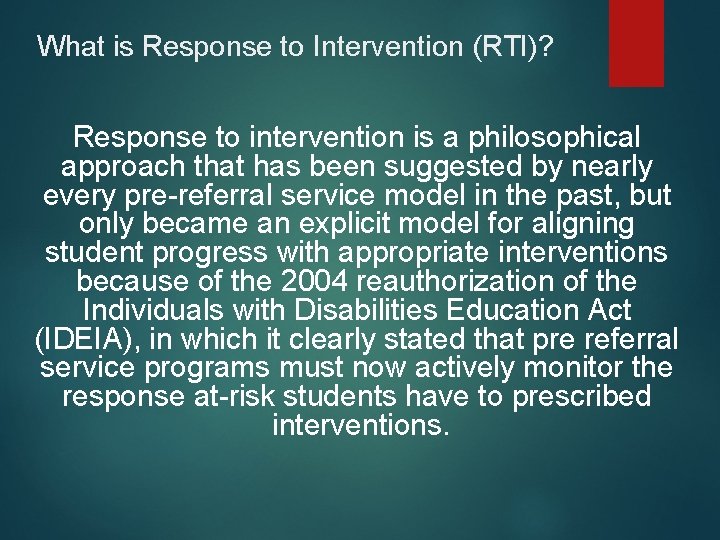 What is Response to Intervention (RTI)?

Response to intervention is a philosophical approach that has been suggested by nearly every pre-referral service model in the past, but only became an explicit model for aligning student progress with appropriate interventions because of the 2004 reauthorization of the Individuals with Disabilities Education Act (IDEIA), in which it clearly stated that pre referral service programs must now actively monitor the response at-risk students have to prescribed interventions.